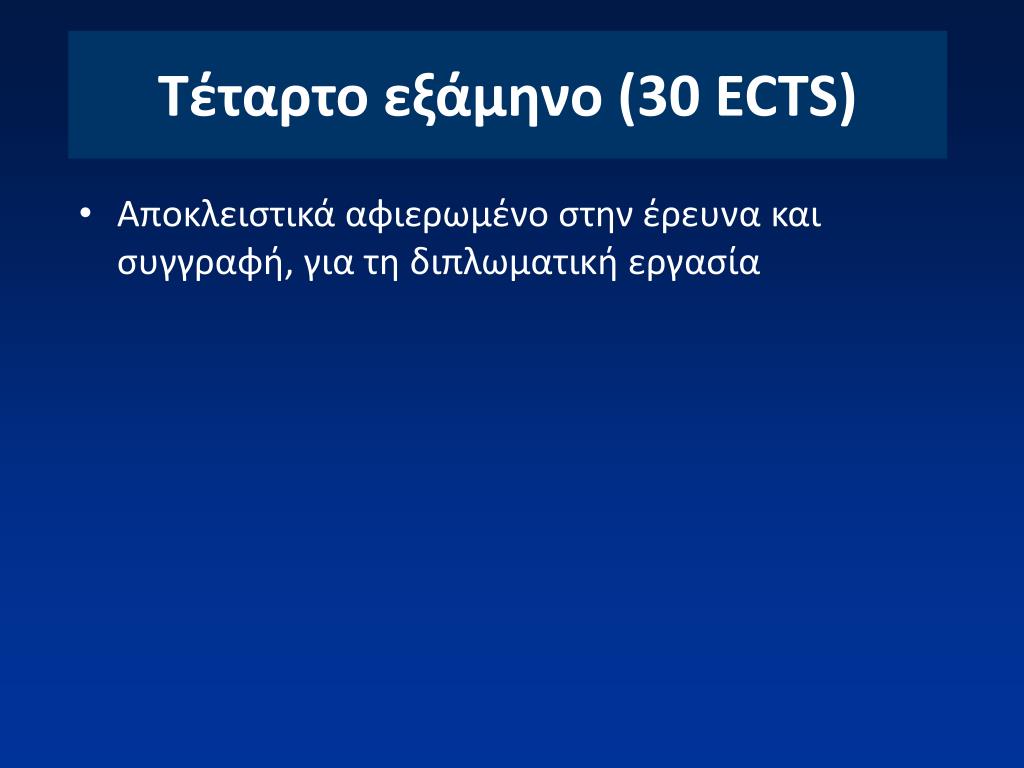 Τέταρτο εξάμηνο (30 ECTS)

• Αποκλειστικά αφιερωμένο στην έρευνα και συγγραφή, για τη διπλωματική εργασία